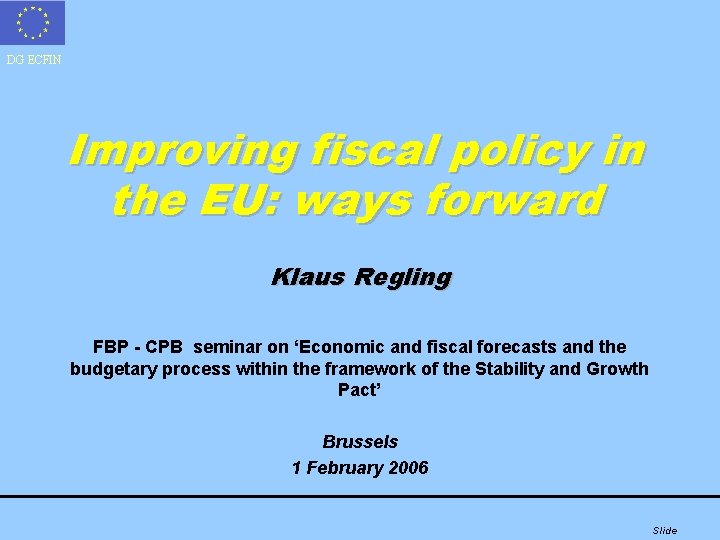 DG ECFIN

Improving fiscal policy in the EU: ways forward

Klaus Regling

FBP - CPB seminar on ‘Economic and fiscal forecasts and the budgetary process within the framework of the Stability and Growth Pact’

Brussels
1 February 2006

Slide